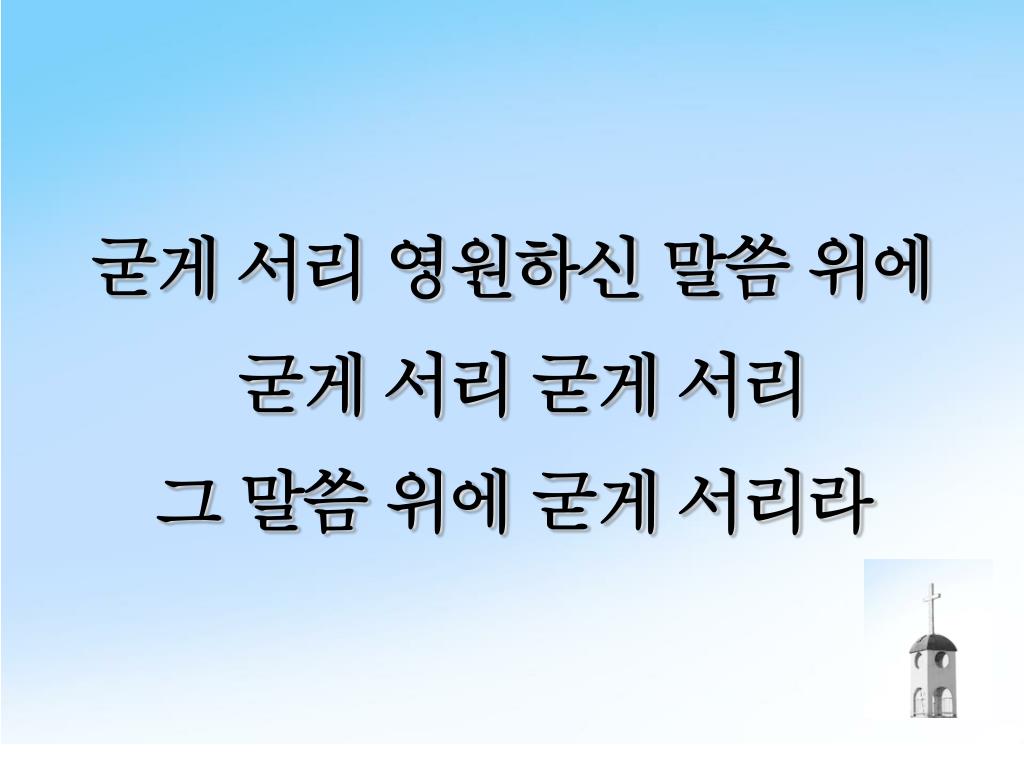 굳게 서리 영원하신 말씀 위에
굳게 서리 굳게 서리
그 말씀 위에 굳게 서리라